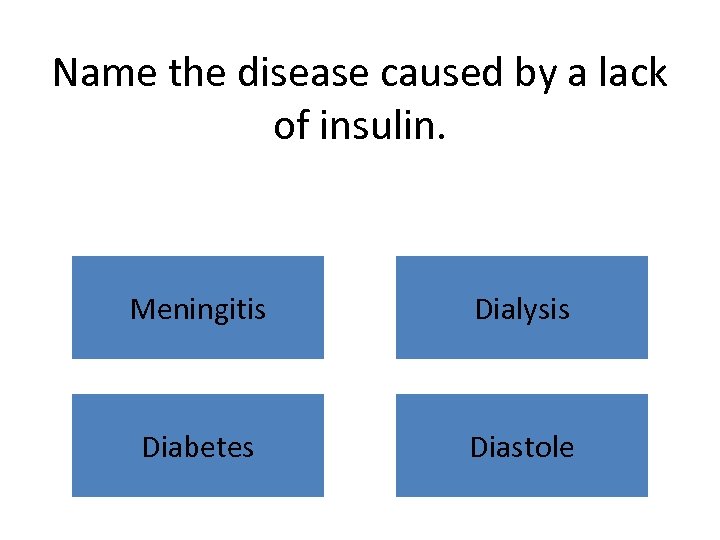 Name the disease caused by a lack of insulin.

Meningitis

Dialysis

Diabetes

Diastole